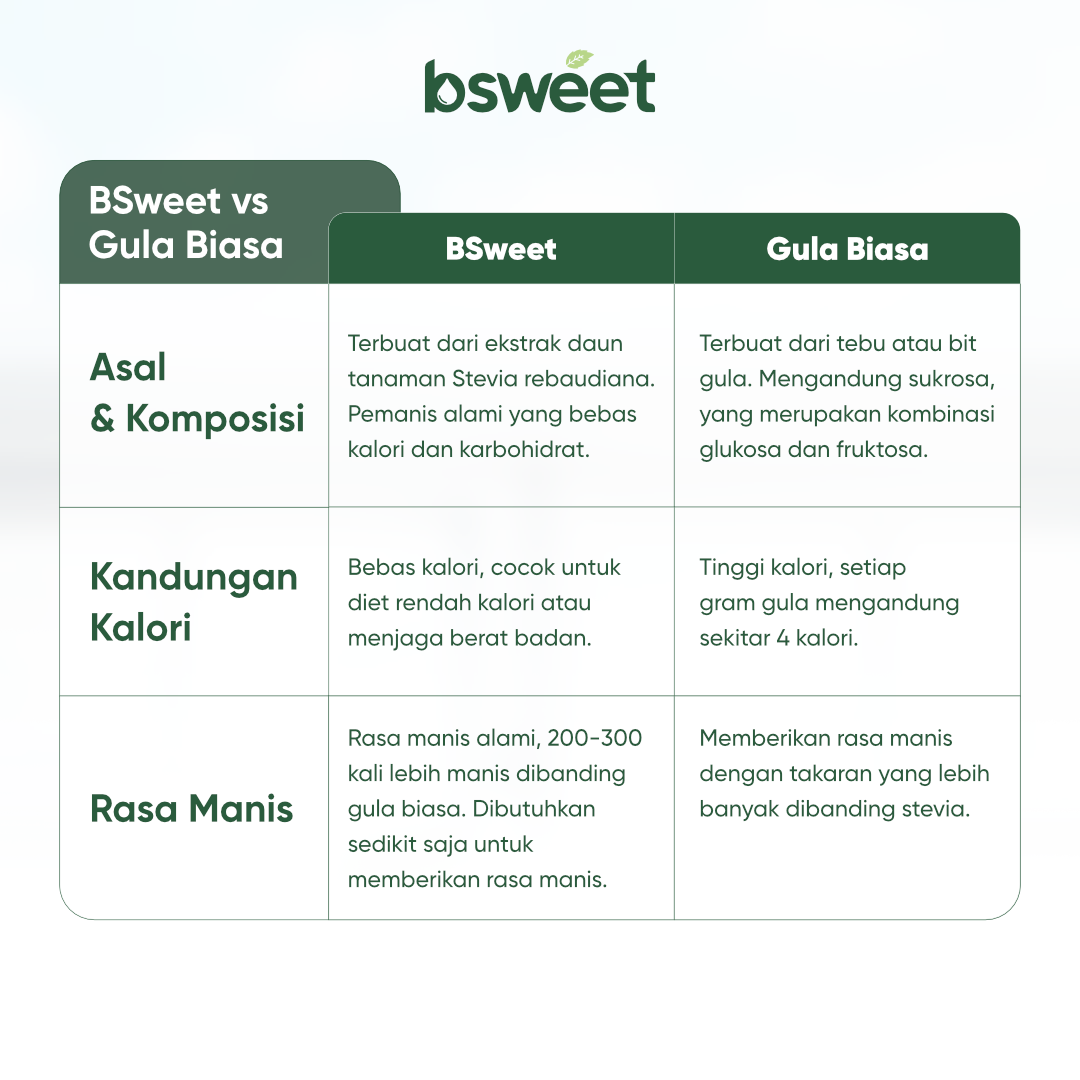 bsweet

| BSweet vs Gula Biasa | BSweet | Gula Biasa |
|---|---|---|
| Asal & Komposisi | Terbuat dari ekstrak daun tanaman Stevia rebaudiana. Pemanis alami yang bebas kalori dan karbohidrat. | Terbuat dari tebu atau bit gula. Mengandung sukrosa, yang merupakan kombinasi glukosa dan fruktosa. |
| Kandungan Kalori | Bebas kalori, cocok untuk diet rendah kalori atau menjaga berat badan. | Tinggi kalori, setiap gram gula mengandung sekitar 4 kalori. |
| Rasa Manis | Rasa manis alami, 200-300 kali lebih manis dibanding gula biasa. Dibutuhkan sedikit saja untuk memberikan rasa manis. | Memberikan rasa manis dengan takaran yang lebih banyak dibanding stevia. |